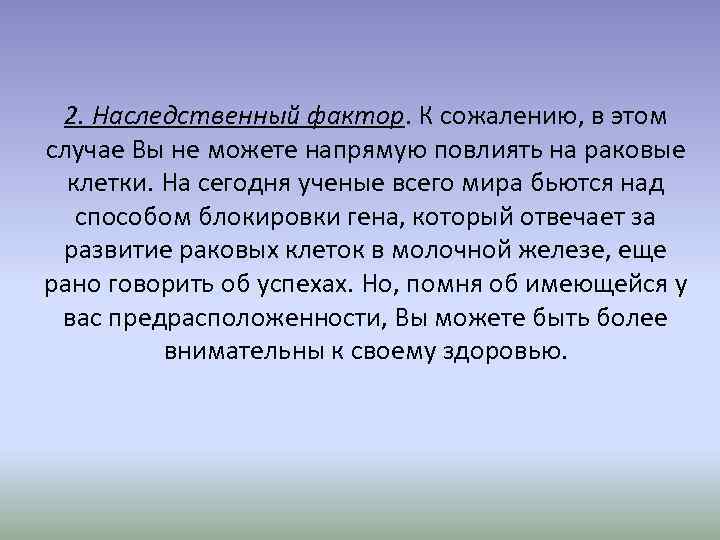 2. Наследственный фактор. К сожалению, в этом случае Вы не можете напрямую повлиять на раковые клетки. На сегодня ученые всего мира бьются над способом блокировки гена, который отвечает за развитие раковых клеток в молочной железе, еще рано говорить об успехах. Но, помня об имеющейся у вас предрасположенности, Вы можете быть более внимательны к своему здоровью.